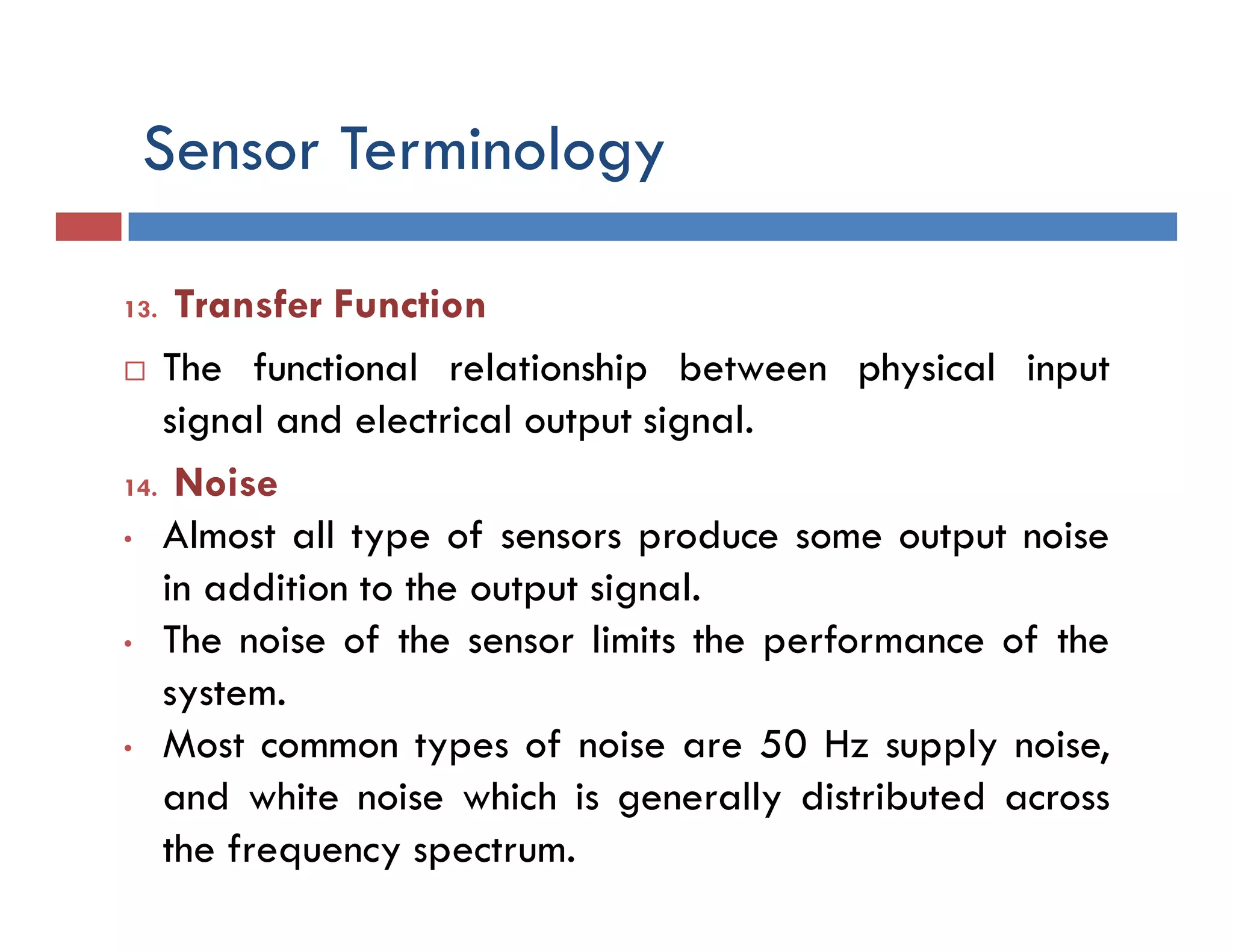 Sensor Terminology

13. Transfer Function

□ The functional relationship between physical input signal and electrical output signal.

14. Noise

• Almost all type of sensors produce some output noise in addition to the output signal.

• The noise of the sensor limits the performance of the system.

• Most common types of noise are 50 Hz supply noise, and white noise which is generally distributed across the frequency spectrum.